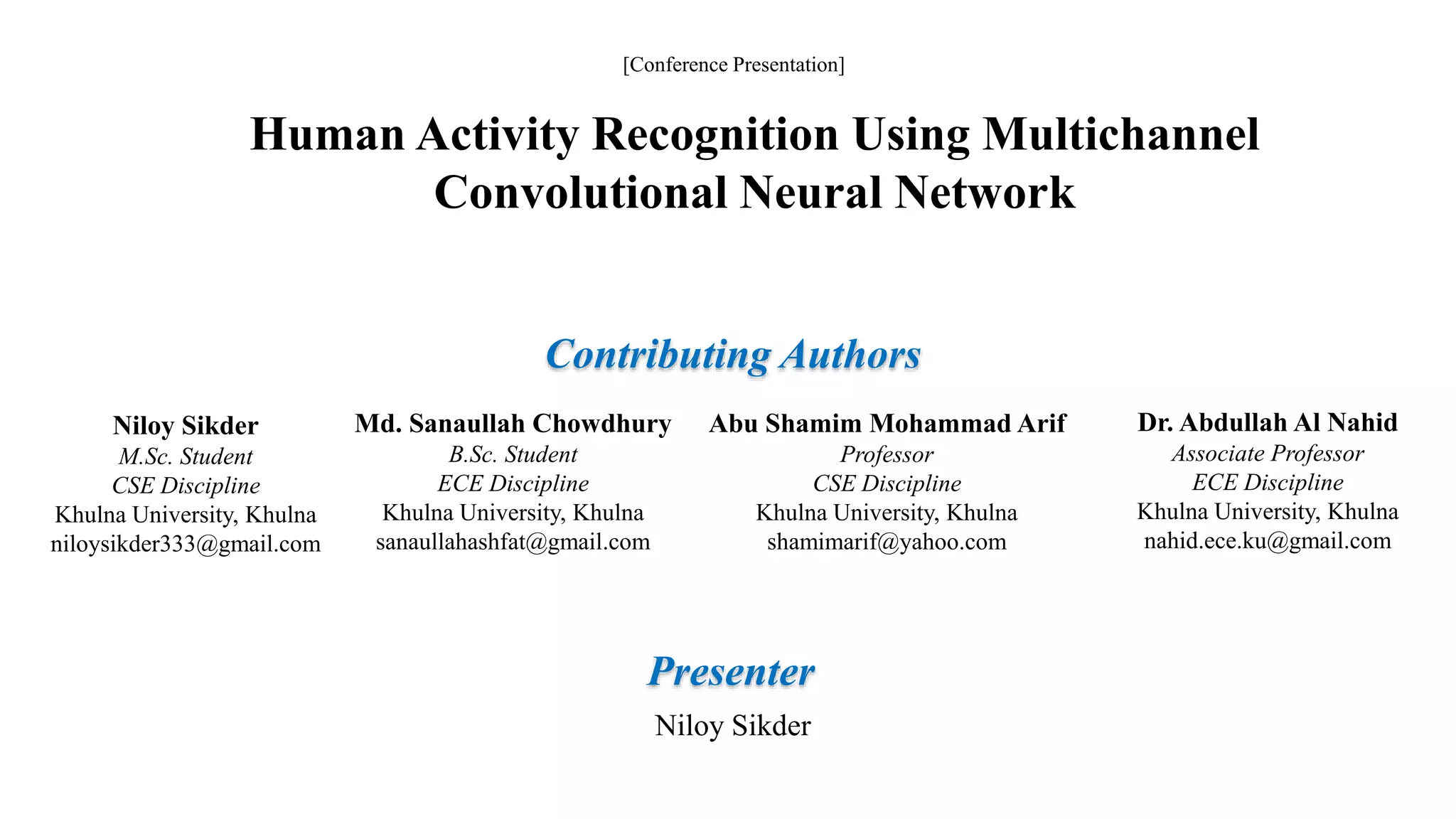 [Conference Presentation]

Human Activity Recognition Using Multichannel Convolutional Neural Network

Contributing Authors

Niloy Sikder
M.Sc. Student
CSE Discipline
Khulna University, Khulna
niloysikder333@gmail.com

Md. Sanaullah Chowdhury
B.Sc. Student
ECE Discipline
Khulna University, Khulna
sanaullahashfat@gmail.com

Abu Shamim Mohammad Arif
Professor
CSE Discipline
Khulna University, Khulna
shamimarif@yahoo.com

Dr. Abdullah Al Nahid
Associate Professor
ECE Discipline
Khulna University, Khulna
nahid.ece.ku@gmail.com

Presenter

Niloy Sikder